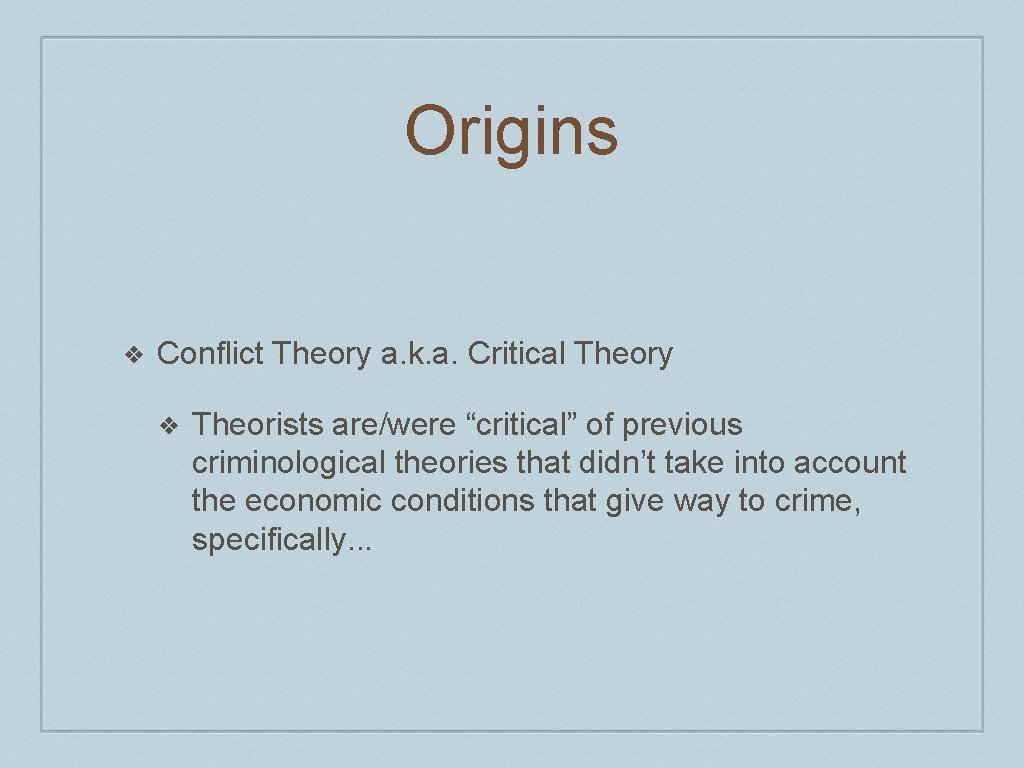 Origins

❖ Conflict Theory a.k.a. Critical Theory

❖ Theorists are/were “critical” of previous criminological theories that didn’t take into account the economic conditions that give way to crime, specifically...